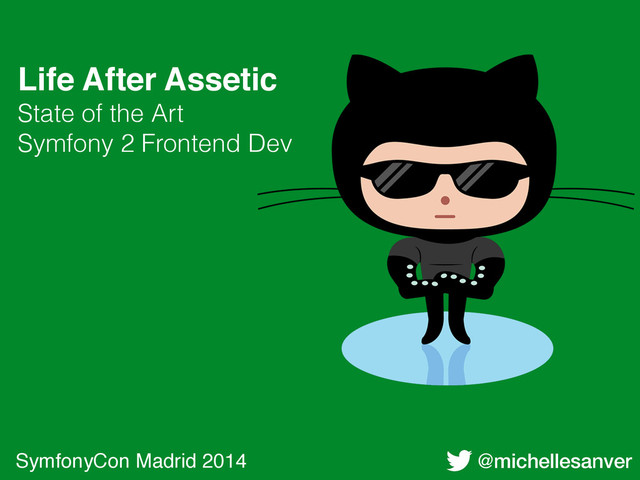 Life After Assetic
State of the Art
Symfony 2 Frontend Dev

SymfonyCon Madrid 2014

@michellesanver